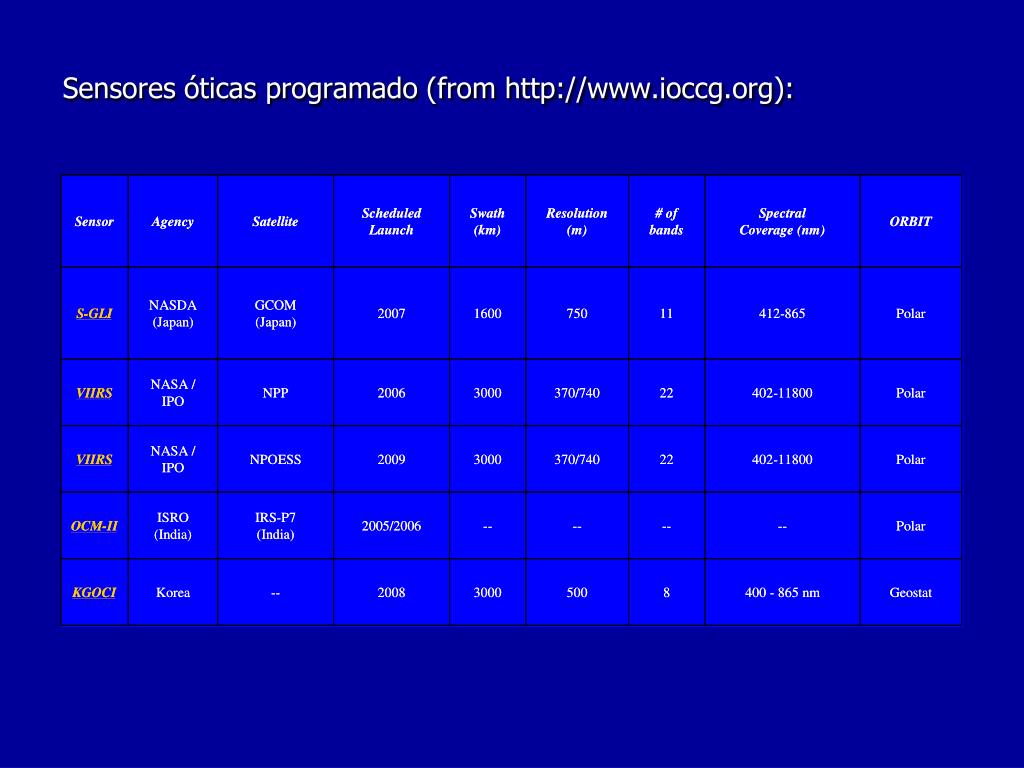 Sensores óticas programado (from http://www.ioccg.org):

| Sensor | Agency | Satellite | Scheduled Launch | Swath (km) | Resolution (m) | # of bands | Spectral Coverage (nm) | ORBIT |
|---|---|---|---|---|---|---|---|---|
| S-GLI | NASDA (Japan) | GCOM (Japan) | 2007 | 1600 | 750 | 11 | 412-865 | Polar |
| VIIRS | NASA / IPO | NPP | 2006 | 3000 | 370/740 | 22 | 402-11800 | Polar |
| VIIRS | NASA / IPO | NPOESS | 2009 | 3000 | 370/740 | 22 | 402-11800 | Polar |
| OCM-II | ISRO (India) | IRS-P7 (India) | 2005/2006 | -- | -- | -- | -- | Polar |
| KGOCI | Korea | -- | 2008 | 3000 | 500 | 8 | 400 - 865 nm | Geostat |